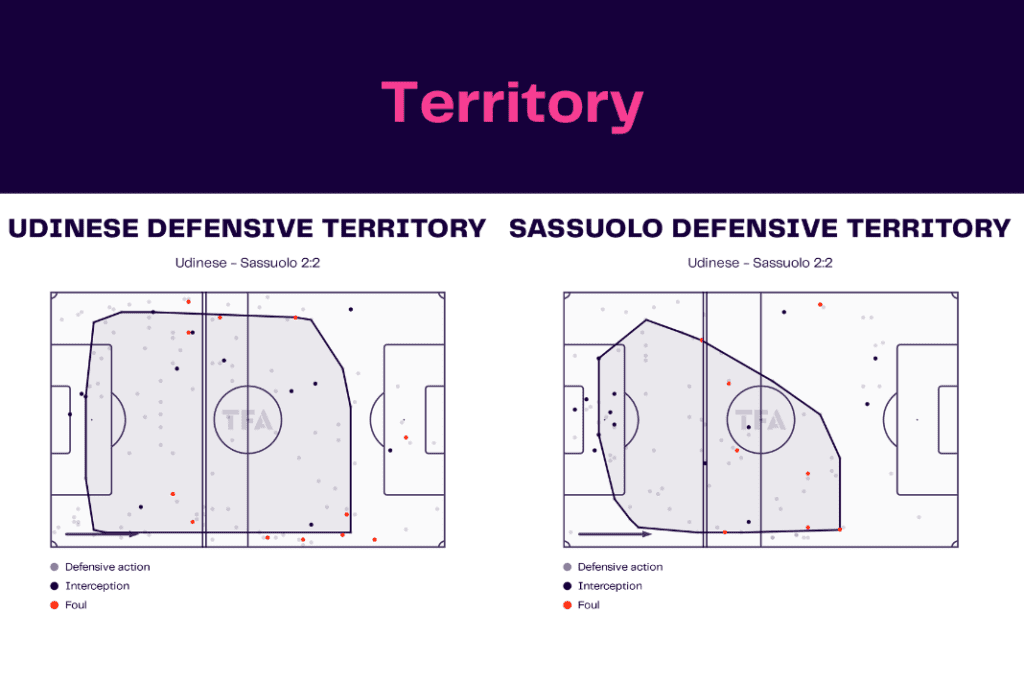 Territory

UDINESE DEFENSIVE TERRITORY

Udinese - Sassuolo 2:2

TFA

Defensive action
Interception
Foul

SASSUOLO DEFENSIVE TERRITORY

Udinese - Sassuolo 2:2

TFA

Defensive action
Interception
Foul